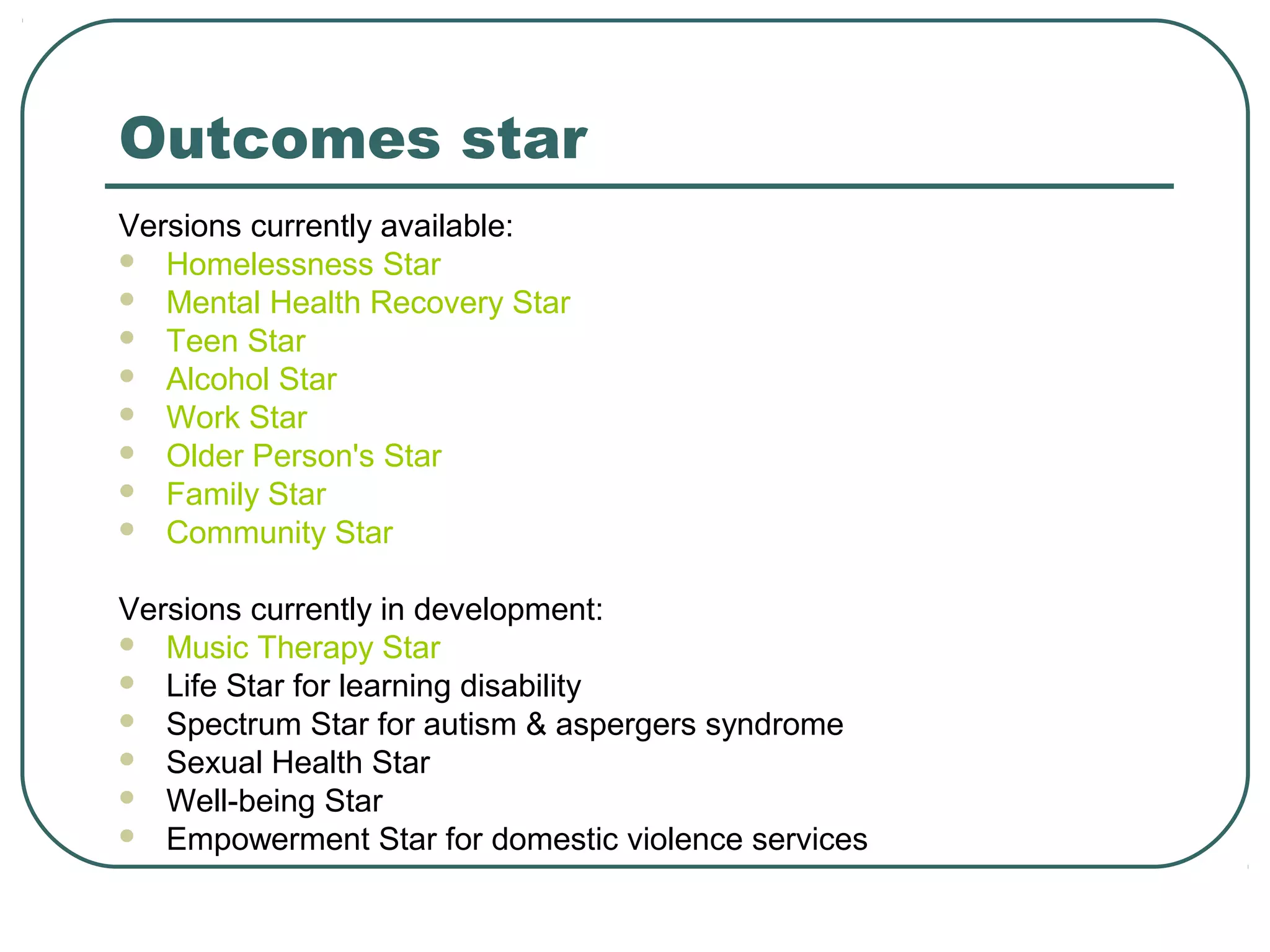 Outcomes star

Versions currently available:
- Homelessness Star
- Mental Health Recovery Star
- Teen Star
- Alcohol Star
- Work Star
- Older Person's Star
- Family Star
- Community Star

Versions currently in development:
- Music Therapy Star
- Life Star for learning disability
- Spectrum Star for autism & aspergers syndrome
- Sexual Health Star
- Well-being Star
- Empowerment Star for domestic violence services